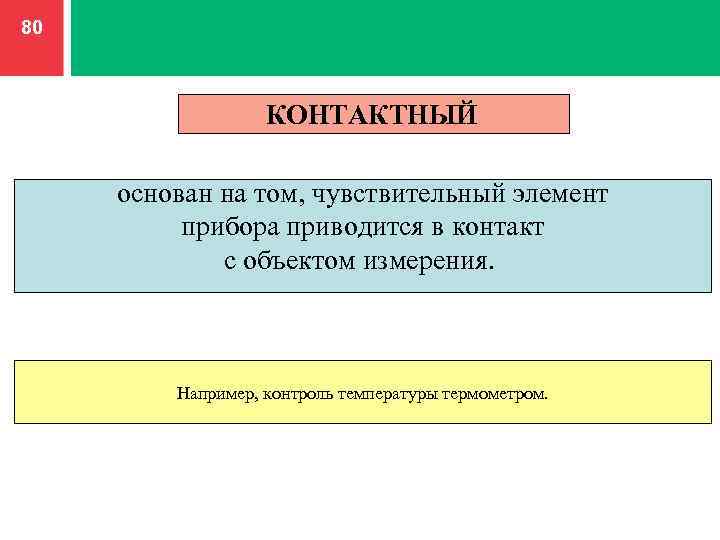 80

КОНТАКТНЫЙ

основан на том, чувствительный элемент прибора приводится в контакт с объектом измерения.

Например, контроль температуры термометром.